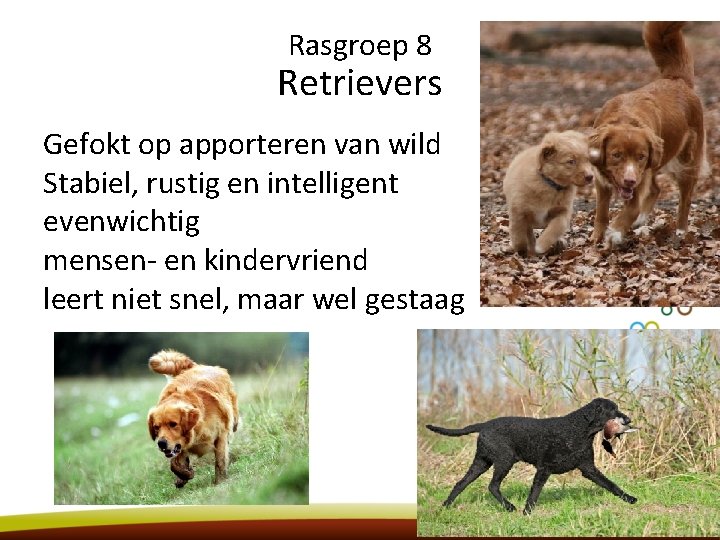 Rasgroep 8
Retrievers

Gefokt op apporteren van wild
Stabiel, rustig en intelligent
evenwichtig
mensen- en kindervriend
leert niet snel, maar wel gestaag